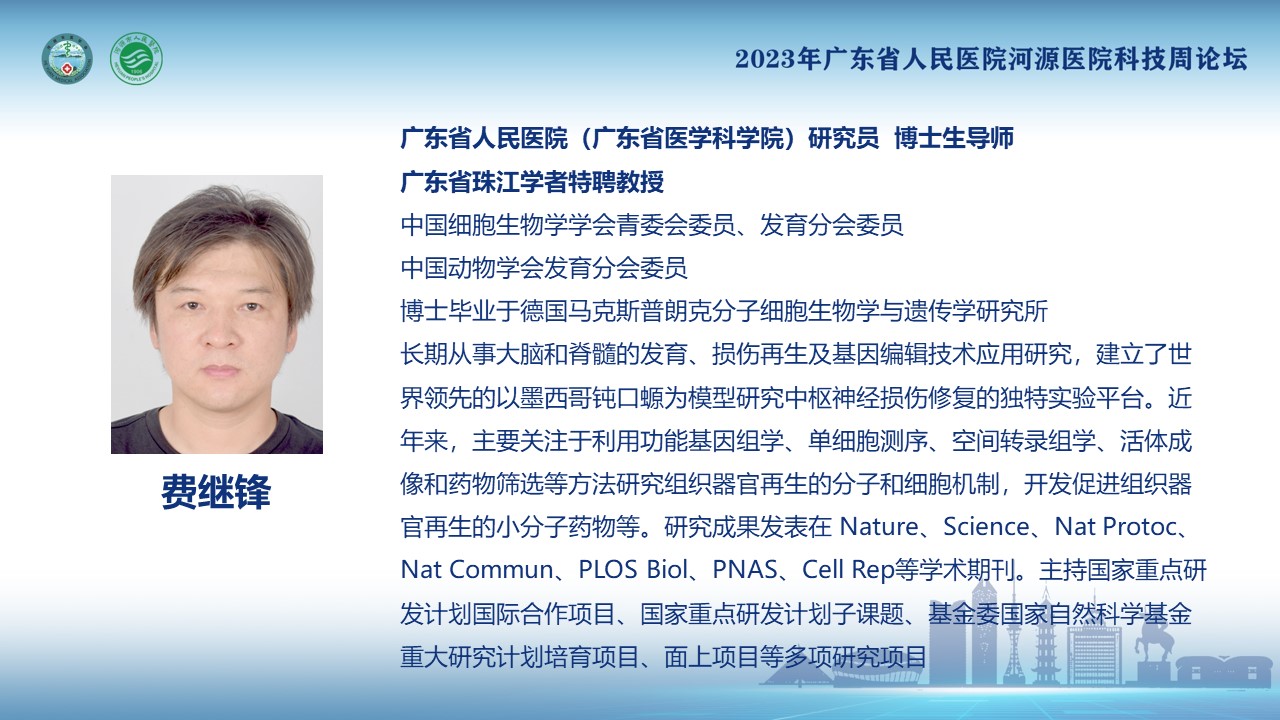 2023年广东省人民医院河源医院科技周论坛

费继锋

广东省人民医院（广东省医学科学院）研究员 博士生导师

广东省珠江学者特聘教授

中国细胞生物学学会青委会委员、发育分会委员

中国动物学会发育分会委员

博士毕业于德国马克斯普朗克分子细胞生物学与遗传学研究所

长期从事大脑和脊髓的发育、损伤再生及基因编辑技术应用研究，建立了世界领先的以墨西哥钝口螈为模型研究中枢神经损伤修复的独特实验平台。近年来，主要关注于利用功能基因组学、单细胞测序、空间转录组学、活体成像和药物筛选等方法研究组织器官再生的分子和细胞机制，开发促进组织器官再生的小分子药物等。研究成果发表在 Nature、Science、Nat Protoc、Nat Commun、PLOS Biol、PNAS、Cell Rep等学术期刊。主持国家重点研发计划国际合作项目、国家重点研发计划子课题、基金委国家自然科学基金重大研究计划培育项目、面上项目等多项研究项目